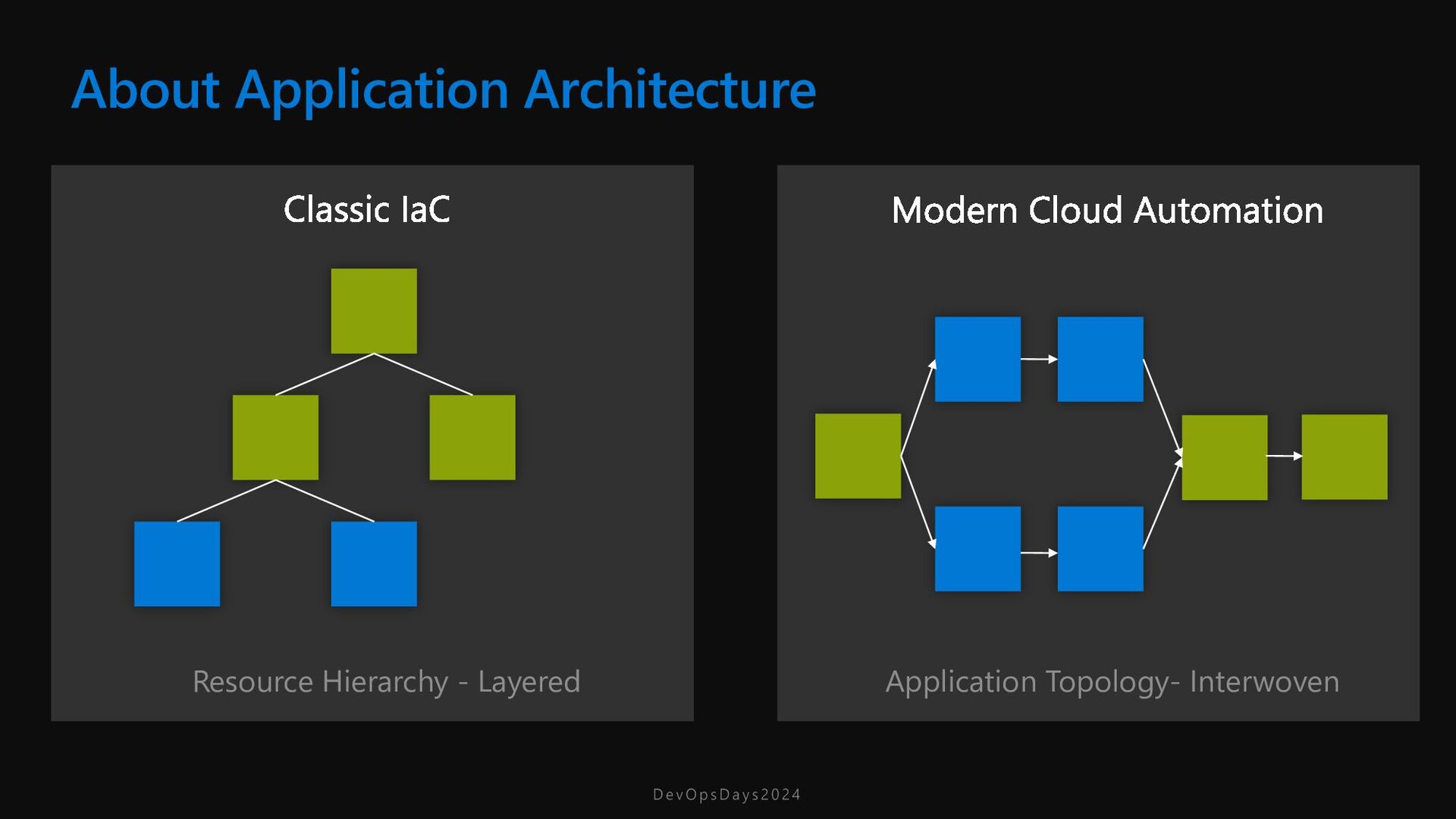 About Application Architecture

Classic IaC

Resource Hierarchy - Layered

Modern Cloud Automation

Application Topology- Interwoven

DevOpsDays2024